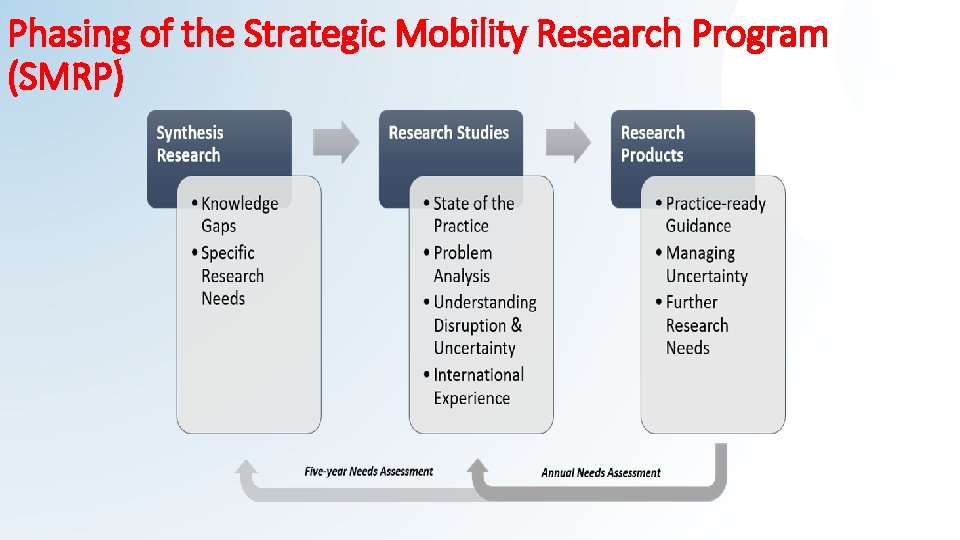 Phasing of the Strategic Mobility Research Program (SMRP)

Synthesis Research

• Knowledge Gaps
• Specific Research Needs

Research Studies

• State of the Practice
• Problem Analysis
• Understanding Disruption & Uncertainty
• International Experience

Research Products

• Practice-ready Guidance
• Managing Uncertainty
• Further Research Needs

Five-year Needs Assessment

Annual Needs Assessment